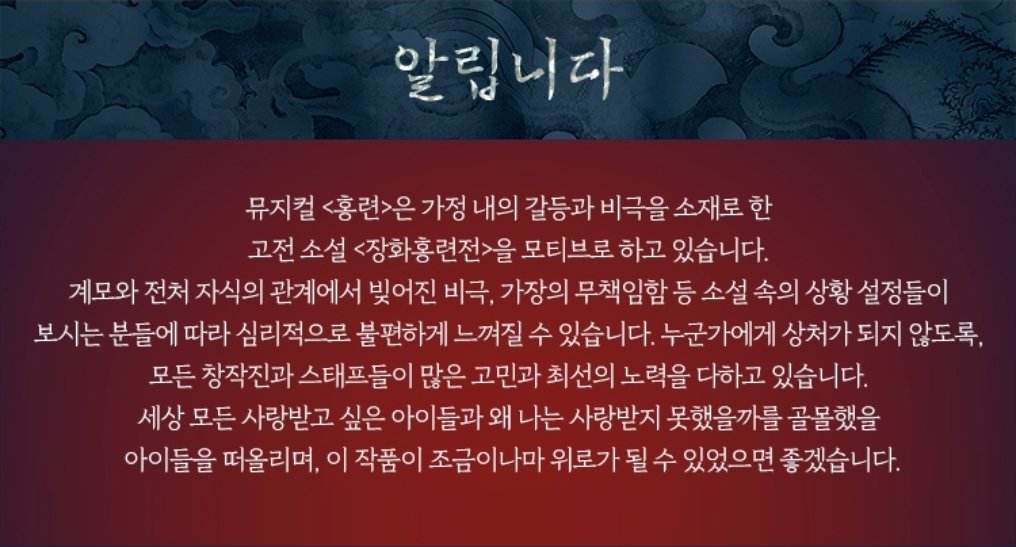 알립니다

뮤지컬 <홍련>은 가정 내의 갈등과 비극을 소재로 한 고전 소설 <장화홍련전>을 모티브로 하고 있습니다.
계모와 전처 자식의 관계에서 빚어진 비극, 가장의 무책임함 등 소설 속의 상황 설정들이 보시는 분들에 따라 심리적으로 불편하게 느껴질 수 있습니다. 누군가에게 상처가 되지 않도록, 모든 창작진과 스태프들이 많은 고민과 최선의 노력을 다하고 있습니다.
세상 모든 사랑받고 싶은 아이들과 왜 나는 사랑받지 못했을까를 골몰했을 아이들을 떠올리며, 이 작품이 조금이나마 위로가 될 수 있었으면 좋겠습니다.